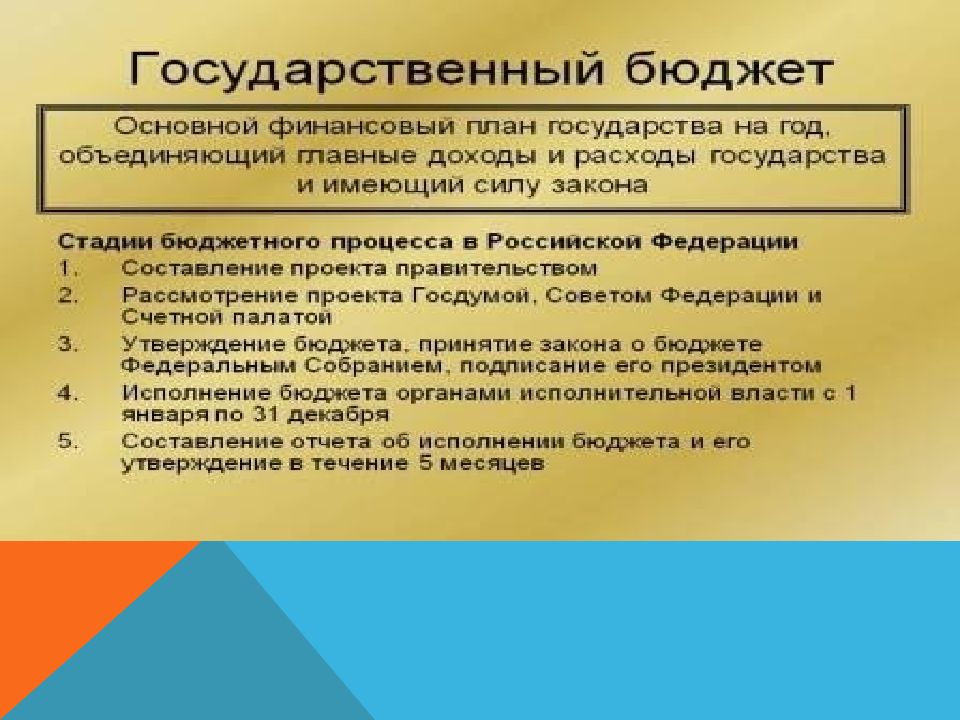 Государственный бюджет

Основной финансовый план государства на год, объединяющий главные доходы и расходы государства и имеющий силу закона

Стадии бюджетного процесса в Российской Федерации

1. Составление проекта правительством
2. Рассмотрение проекта Госдумой, Советом Федерации и Счетной палатой
3. Утверждение бюджета, принятие закона о бюджете Федеральным Собранием, подписание его президентом
4. Исполнение бюджета органами исполнительной власти с 1 января по 31 декабря
5. Составление отчета об исполнении бюджета и его утверждение в течение 5 месяцев